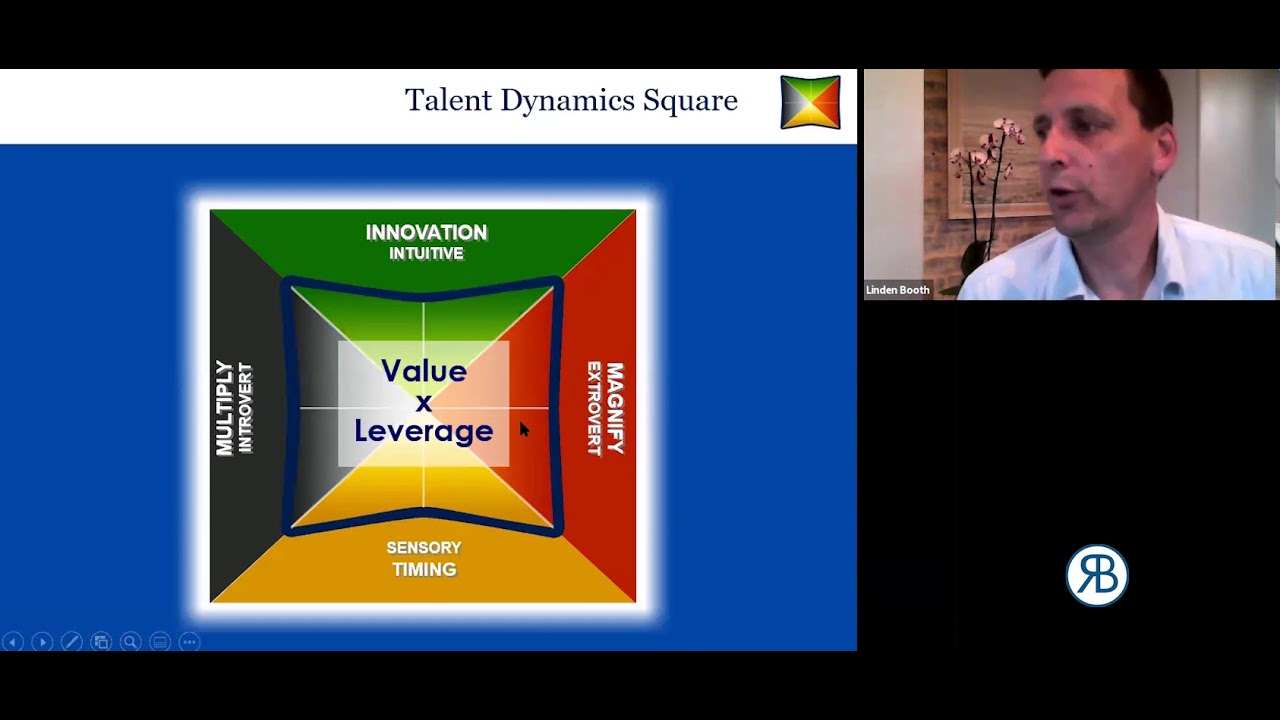 Talent Dynamics Square

INNOVATION
INTUITIVE

MULTIPLY
INTROVERT

Value
x
Leverage

MAGNIFY
EXTROVERT

SENSORY
TIMING

Linden Booth

RB